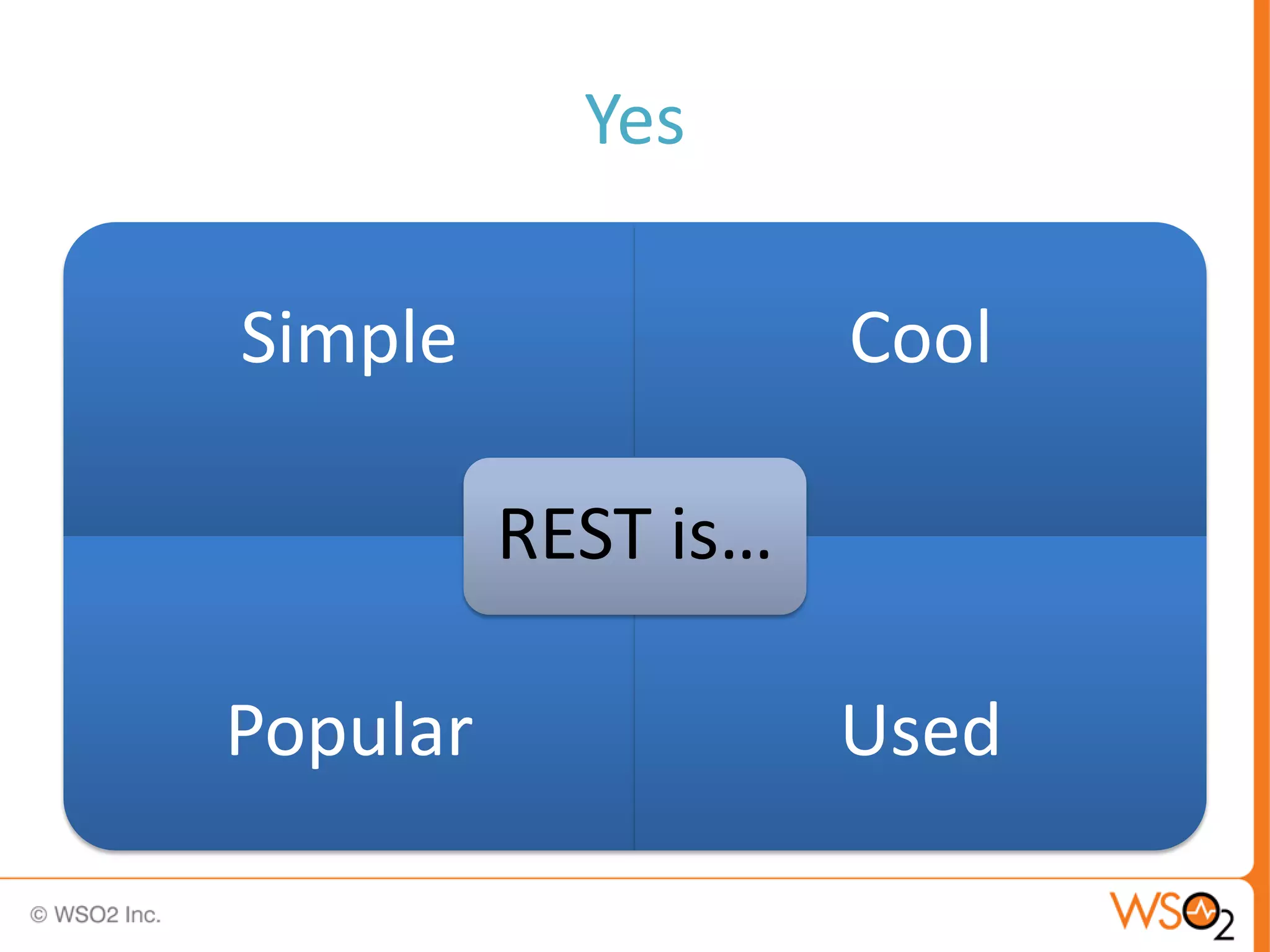 Yes

Simple

Cool

REST is...

Popular

Used

© WSO2 Inc.

WSO2